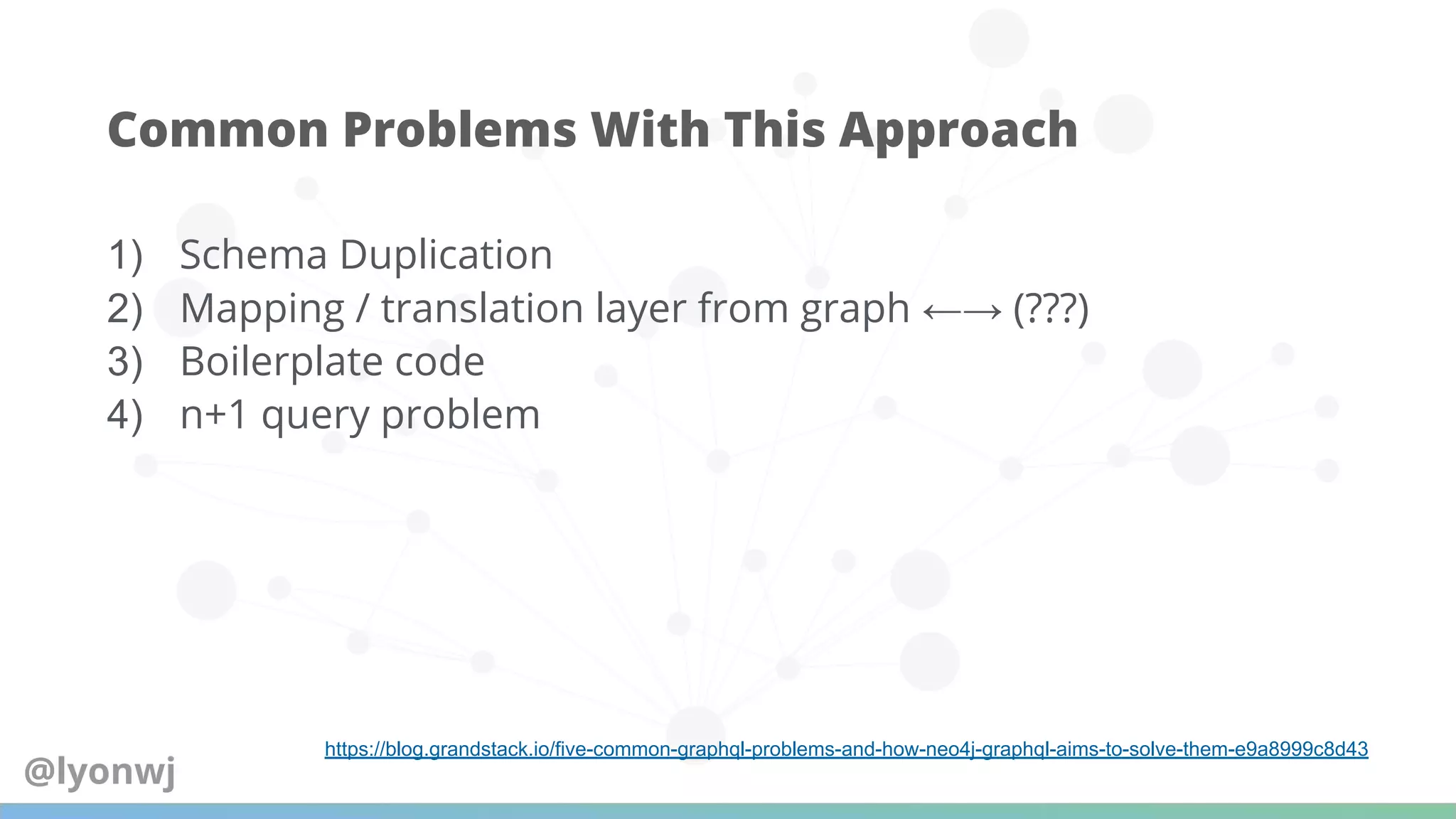 Common Problems With This Approach

1) Schema Duplication
2) Mapping / translation layer from graph ←→ (???)
3) Boilerplate code
4) n+1 query problem

https://blog.grandstack.io/five-common-graphql-problems-and-how-neo4j-graphql-aims-to-solve-them-e9a8999c8d43

@lyonwj